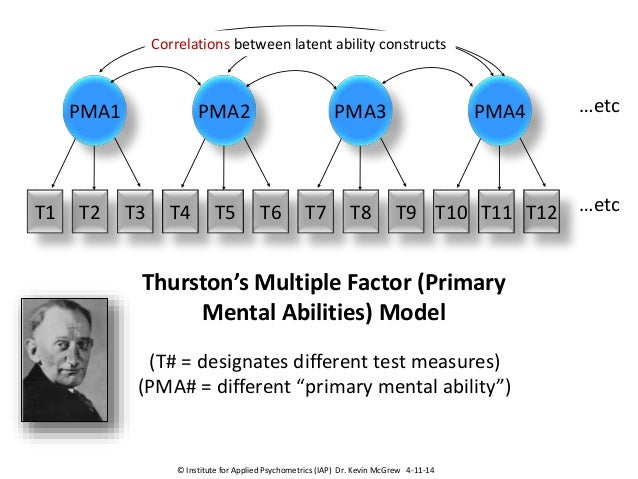 Correlations between latent ability constructs

PMA1 PMA2 PMA3 PMA4 …etc

T1 T2 T3 T4 T5 T6 T7 T8 T9 T10 T11 T12 …etc

Thurston's Multiple Factor (Primary Mental Abilities) Model

(T# = designates different test measures)
(PMA# = different "primary mental ability")

© Institute for Applied Psychometrics (IAP) Dr. Kevin McGrew 4-11-14